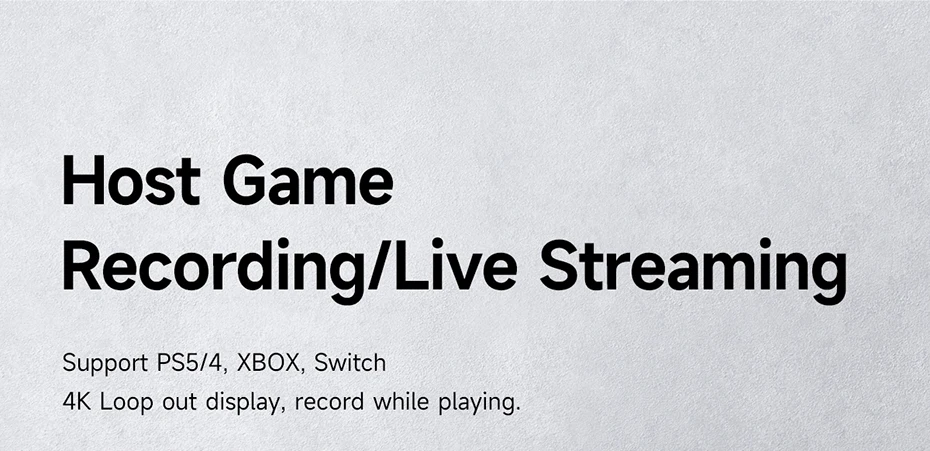 Host Game
Recording/Live Streaming

Support PS5/4, XBOX, Switch
4K Loop out display, record while playing.